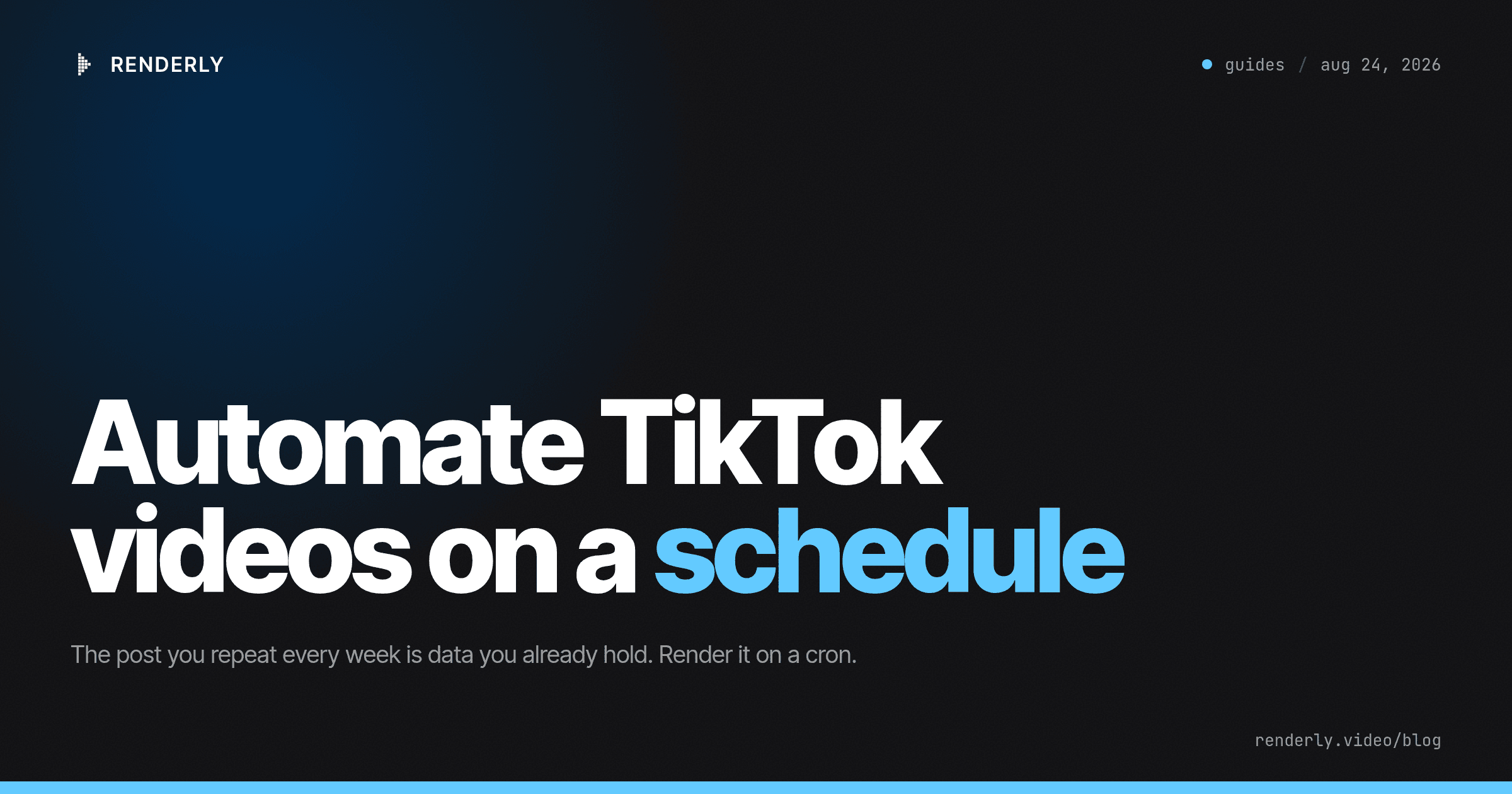 RENDERLY

guides / aug 24, 2026

Automate TikTok videos on a schedule

The post you repeat every week is data you already hold. Render it on a cron.

renderly.video/blog